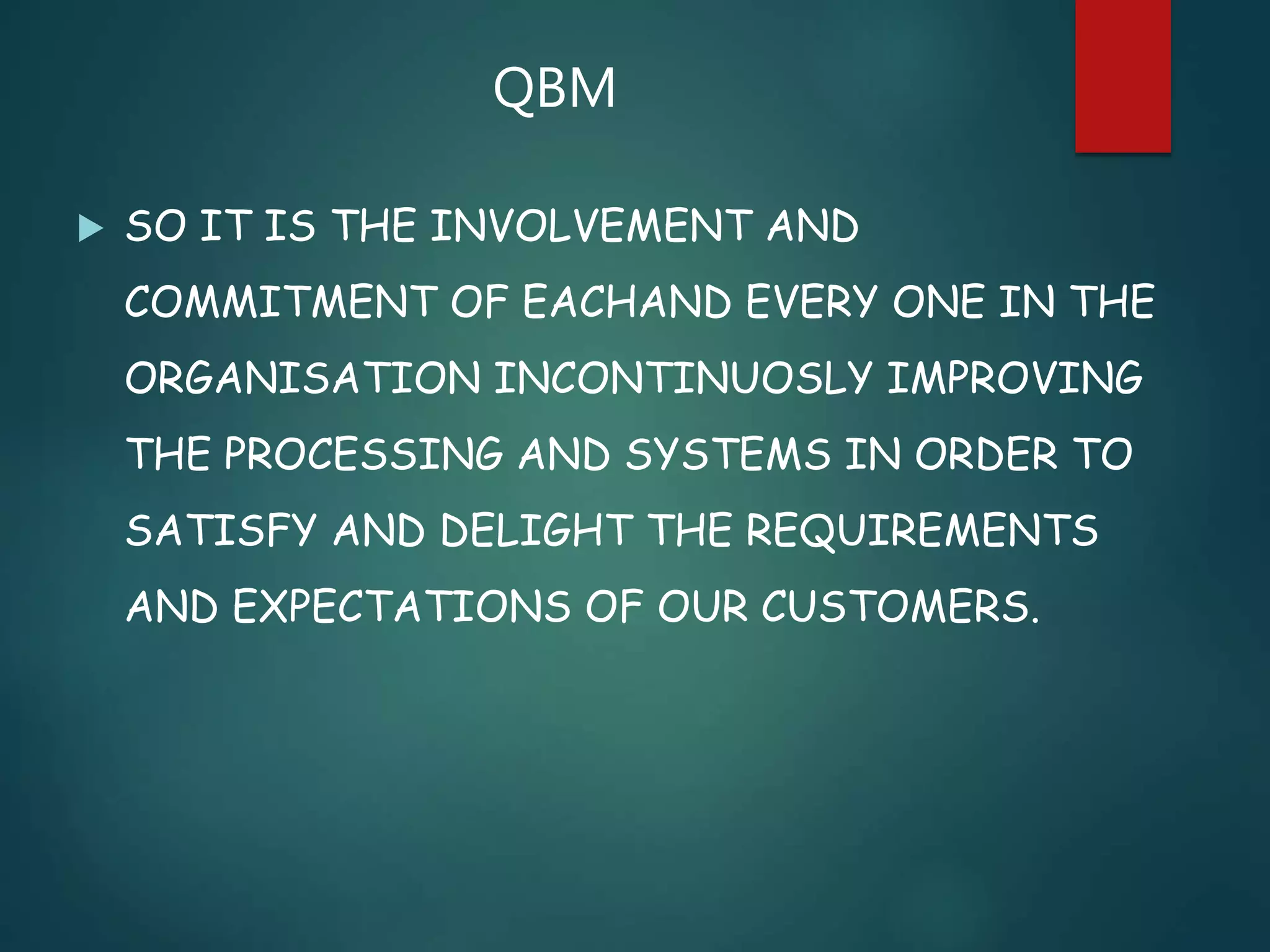 QBM

SO IT IS THE INVOLVEMENT AND COMMITMENT OF EACHAND EVERY ONE IN THE ORGANISATION INCONTINUOSLY IMPROVING THE PROCESSING AND SYSTEMS IN ORDER TO SATISFY AND DELIGHT THE REQUIREMENTS AND EXPECTATIONS OF OUR CUSTOMERS.